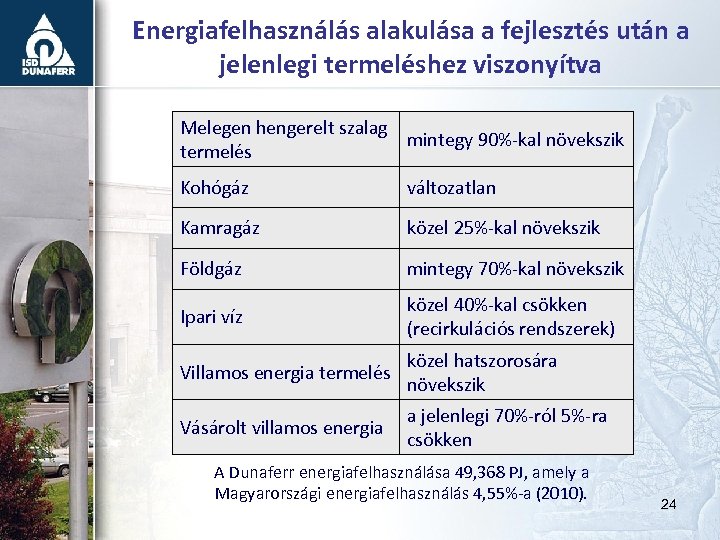 ISD DUNAFERR

Energiafelhasználás alakulása a fejlesztés után a jelenlegi termeléshez viszonyítva

| Melegen hengerelt szalag termelés | mintegy 90%-kal növekszik |
|---|---|
| Kohógáz | változatlan |
| Kamragáz | közel 25%-kal növekszik |
| Földgáz | mintegy 70%-kal növekszik |
| Ipari víz | közel 40%-kal csökken (recirkulációs rendszerek) |
| Villamos energia termelés | közel hatszorosára növekszik |
| Vásárolt villamos energia | a jelenlegi 70%-ról 5%-ra csökken |

A Dunaferr energiafelhasználása 49,368 PJ, amely a Magyarországi energiafelhasználás 4,55%-a (2010).

24